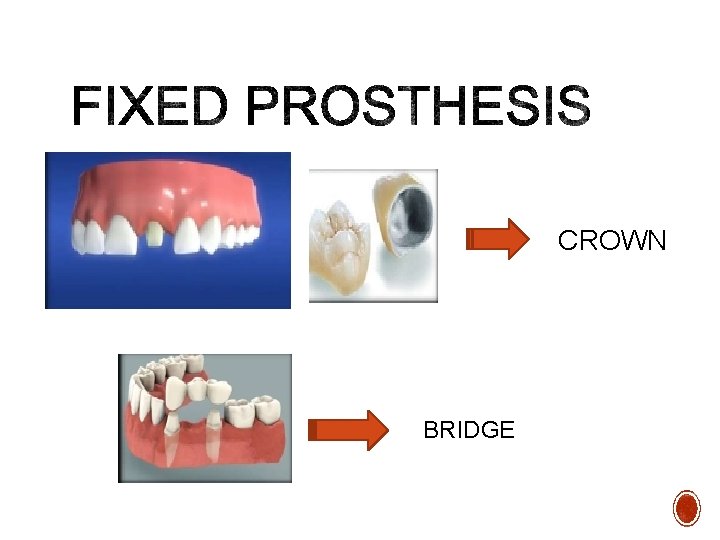 FIXED PROSTHESIS

CROWN

BRIDGE